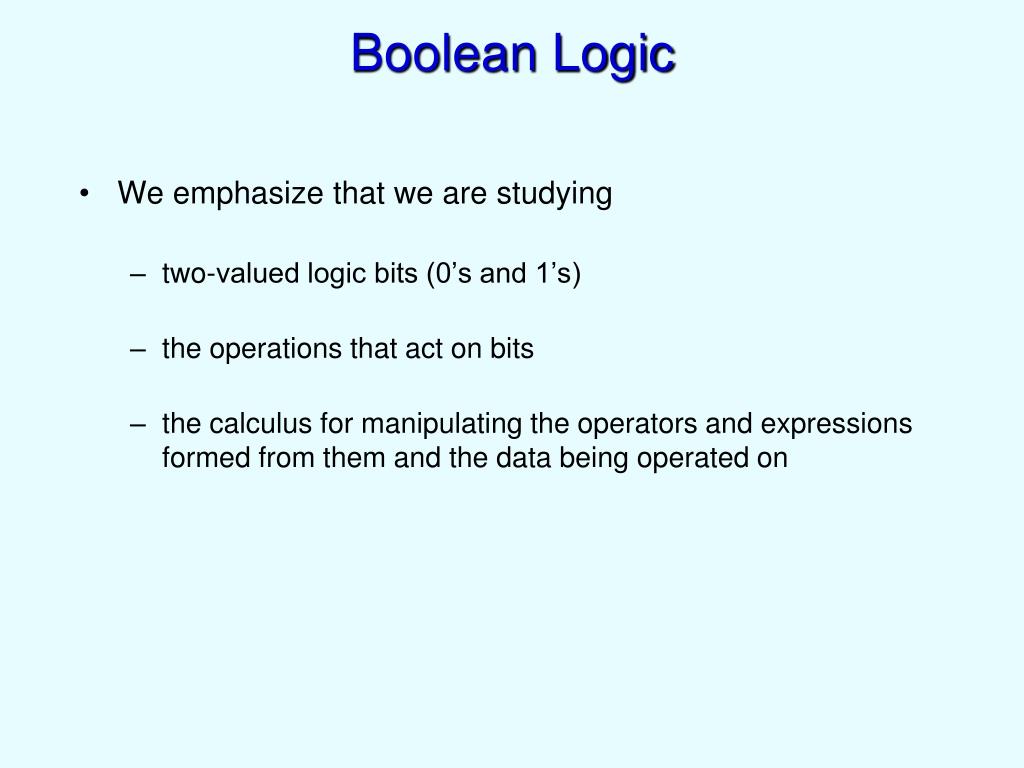 Boolean Logic

• We emphasize that we are studying

– two-valued logic bits (0’s and 1’s)

– the operations that act on bits

– the calculus for manipulating the operators and expressions formed from them and the data being operated on